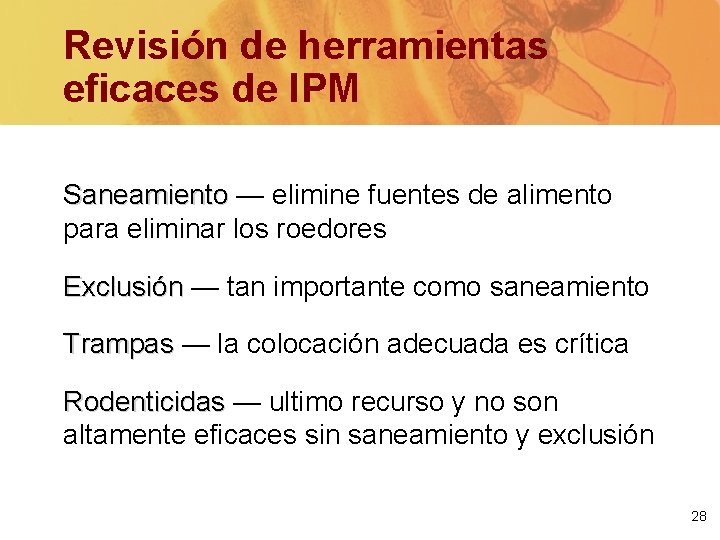 Revisión de herramientas eficaces de IPM

Saneamiento — elimine fuentes de alimento para eliminar los roedores

Exclusión — tan importante como saneamiento

Trampas — la colocación adecuada es crítica

Rodenticidas — ultimo recurso y no son altamente eficaces sin saneamiento y exclusión

28